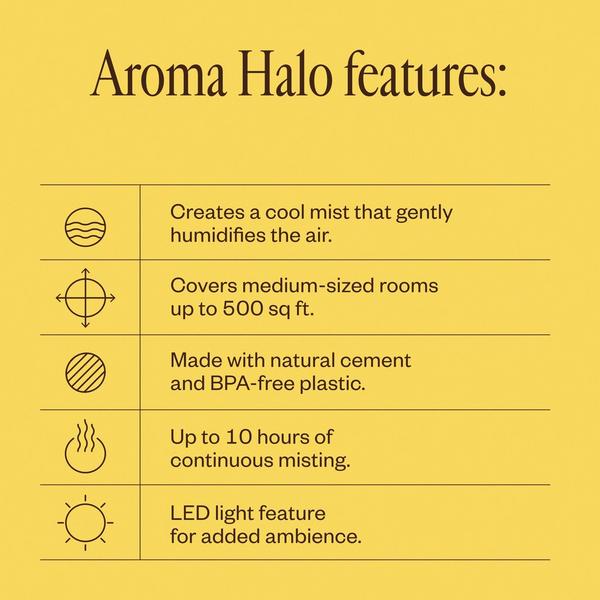 Aroma Halo features:

Creates a cool mist that gently humidifies the air.

Covers medium-sized rooms up to 500 sq ft.

Made with natural cement and BPA-free plastic.

Up to 10 hours of continuous misting.

LED light feature for added ambience.